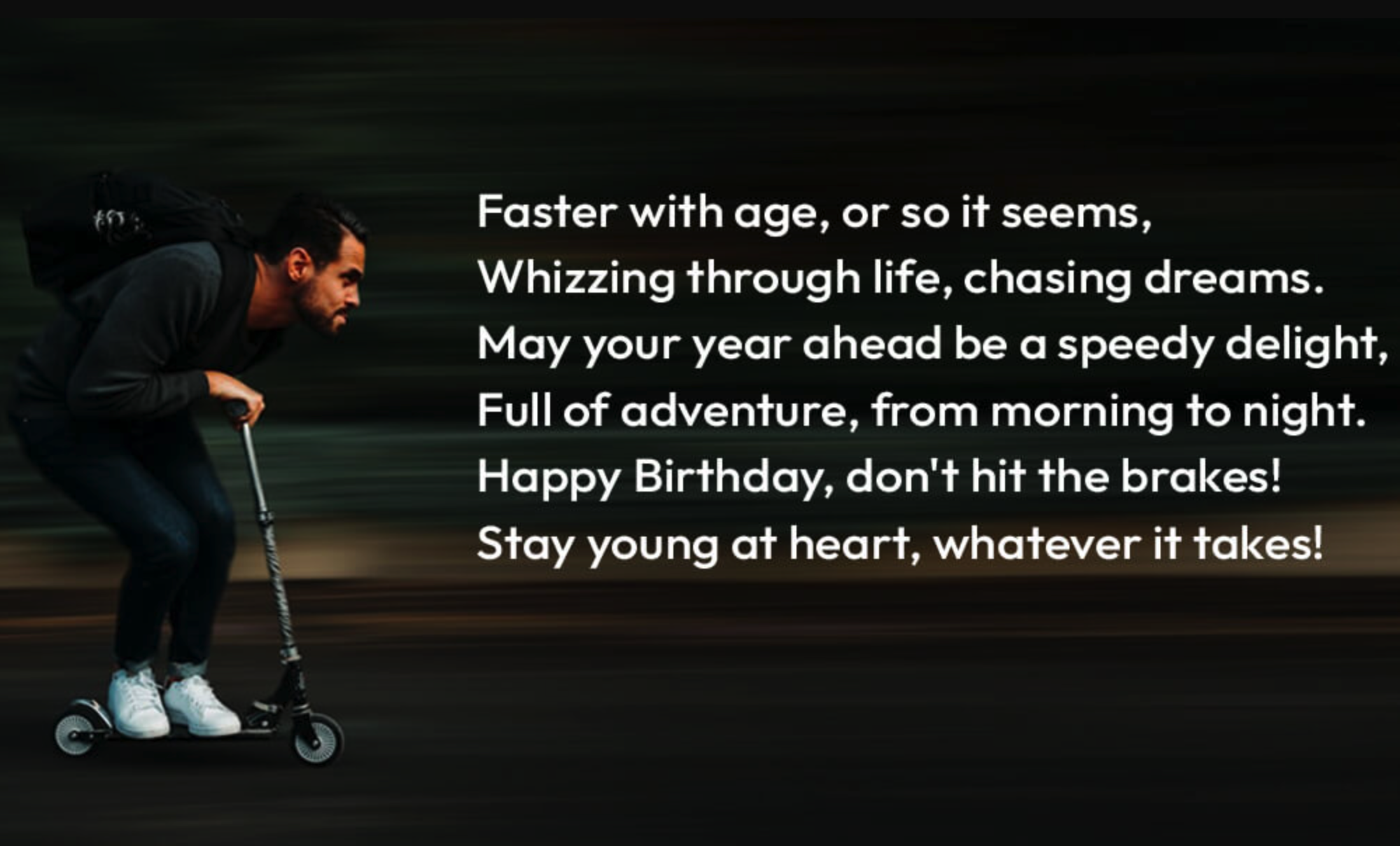 Faster with age, or so it seems,
Whizzing through life, chasing dreams.
May your year ahead be a speedy delight,
Full of adventure, from morning to night.
Happy Birthday, don't hit the brakes!
Stay young at heart, whatever it takes!